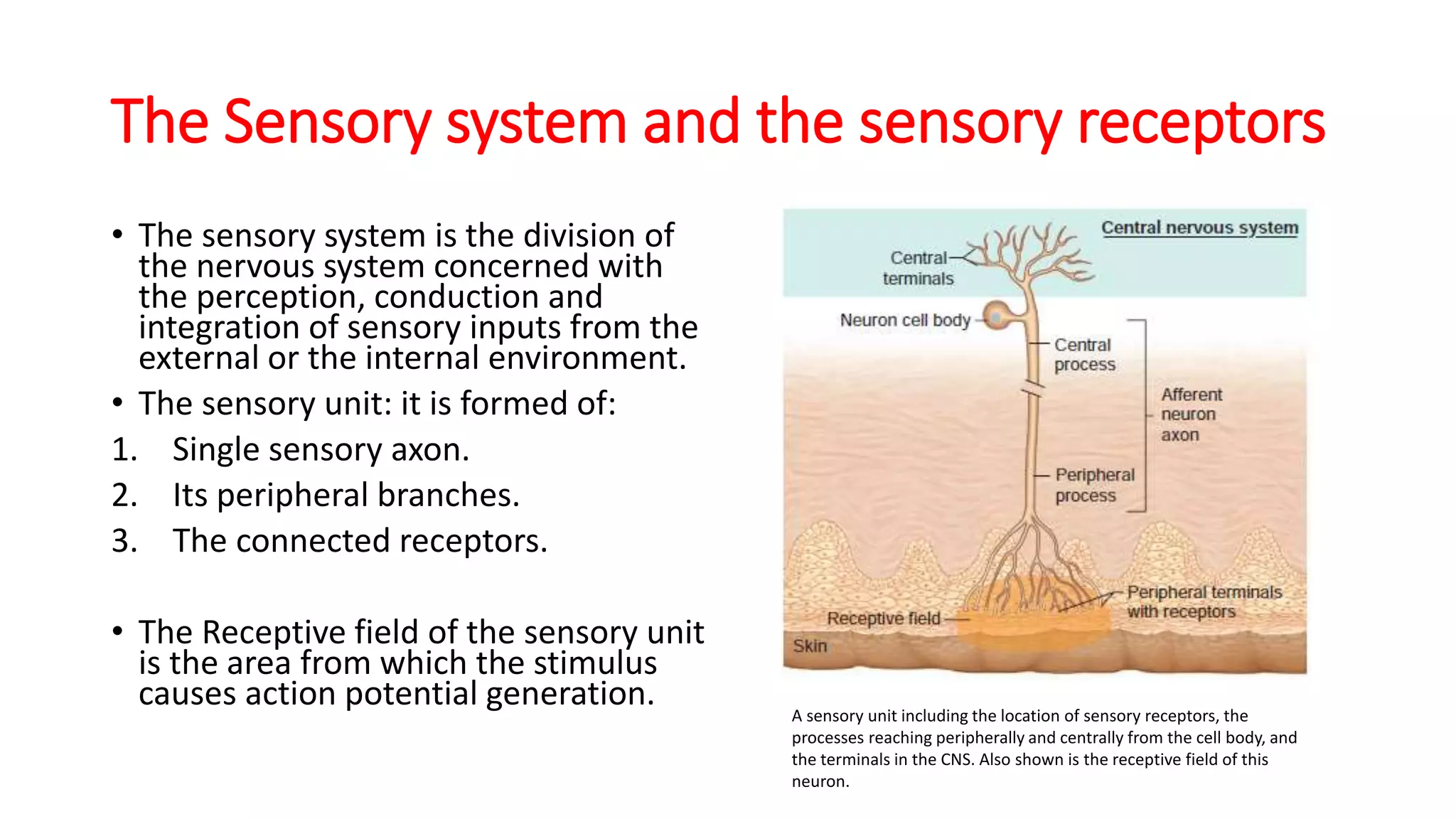 The Sensory system and the sensory receptors

• The sensory system is the division of the nervous system concerned with the perception, conduction and integration of sensory inputs from the external or the internal environment.

• The sensory unit: it is formed of:

1. Single sensory axon.
2. Its peripheral branches.
3. The connected receptors.

• The Receptive field of the sensory unit is the area from which the stimulus causes action potential generation.

Central nervous system
Central terminals
Neuron cell body
Central process
Afferent neuron axon
Peripheral process
Peripheral terminals with receptors
Receptive field
Skin

A sensory unit including the location of sensory receptors, the processes reaching peripherally and centrally from the cell body, and the terminals in the CNS. Also shown is the receptive field of this neuron.